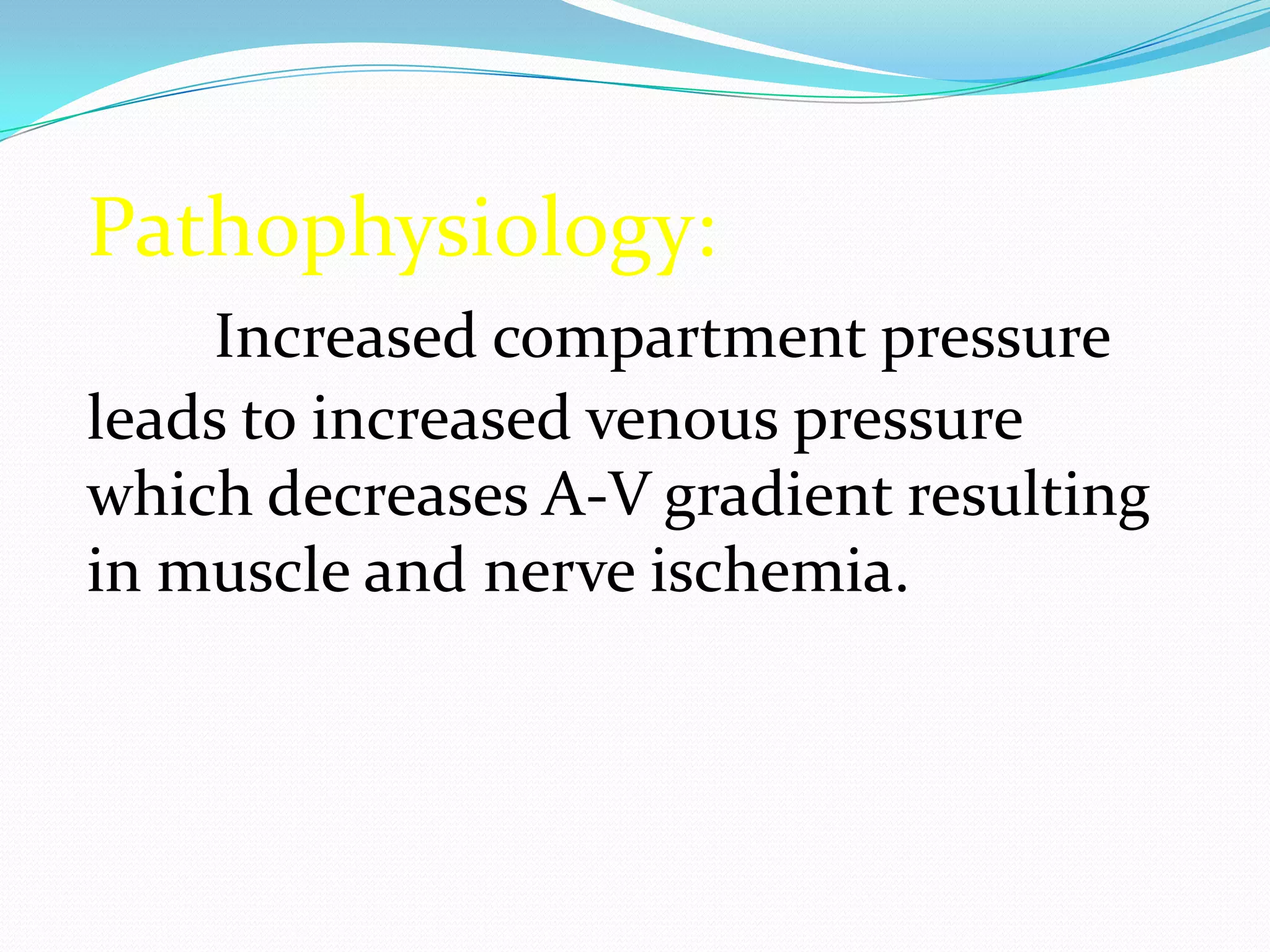 Pathophysiology:

Increased compartment pressure leads to increased venous pressure which decreases A-V gradient resulting in muscle and nerve ischemia.